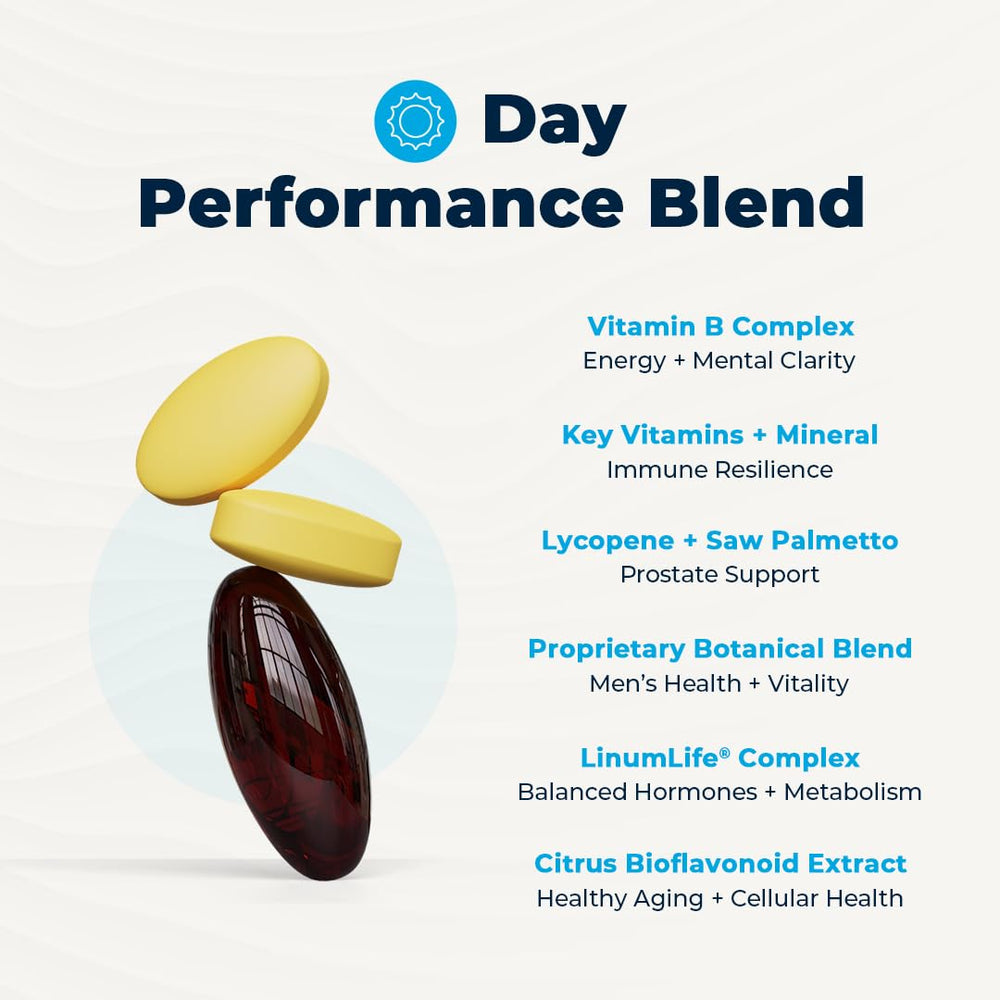 Day
Performance Blend

Vitamin B Complex
Energy + Mental Clarity

Key Vitamins + Mineral
Immune Resilience

Lycopene + Saw Palmetto
Prostate Support

Proprietary Botanical Blend
Men's Health + Vitality

LinumLife® Complex
Balanced Hormones + Metabolism

Citrus Bioflavonoid Extract
Healthy Aging + Cellular Health